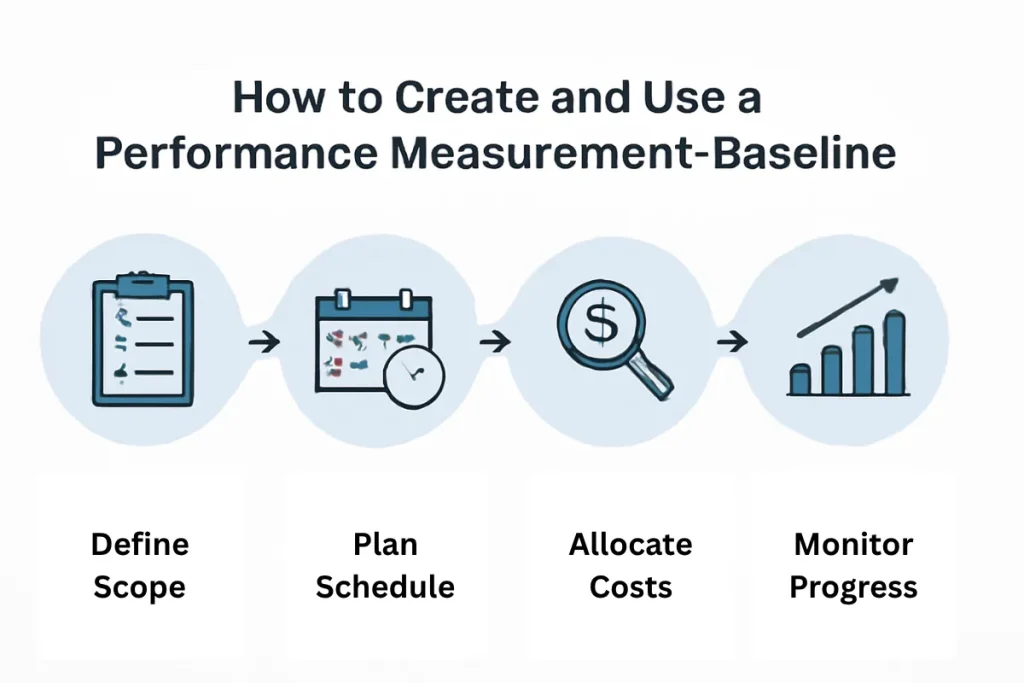 How to Create and Use a Performance Measurement-Baseline

$

Define Scope

Plan Schedule

Allocate Costs

Monitor Progress